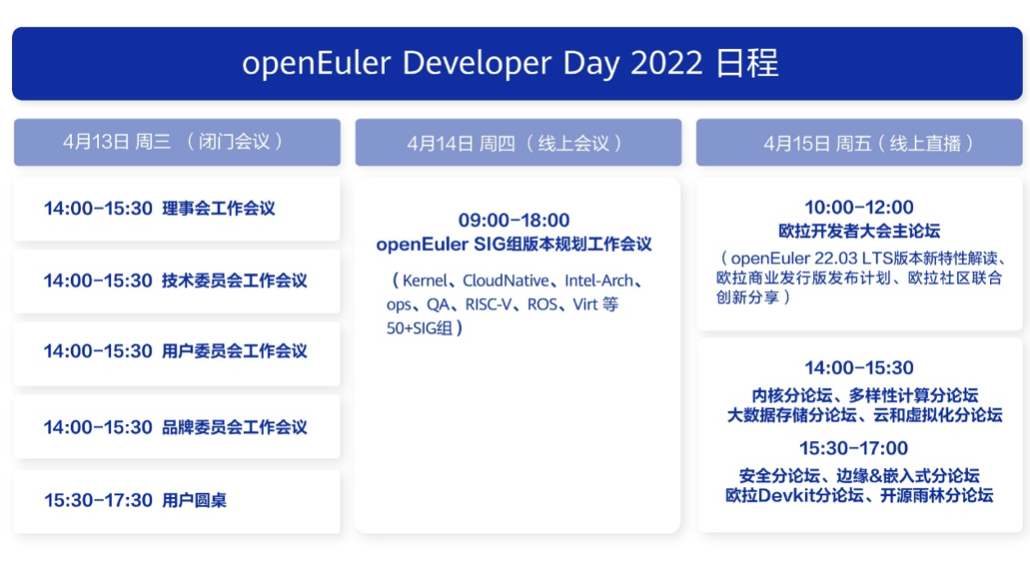 openEuler Developer Day 2022 日程

4月13日 周三 （闭门会议）

14:00-15:30 理事会工作会议

14:00-15:30 技术委员会工作会议

14:00-15:30 用户委员会工作会议

14:00-15:30 品牌委员会工作会议

15:30-17:30 用户圆桌

4月14日 周四（线上会议）

09:00-18:00
openEuler SIG组版本规划工作会议

（Kernel、CloudNative、Intel-Arch、ops、QA、RISC-V、ROS、Virt 等 50+SIG组）

4月15日 周五（线上直播）

10:00-12:00
欧拉开发者大会主论坛
（openEuler 22.03 LTS版本新特性解读、欧拉商业发行版发布计划、欧拉社区联合创新分享）

14:00-15:30
内核分论坛、多样性计算分论坛
大数据存储分论坛、云和虚拟化分论坛

15:30-17:00
安全分论坛、边缘&嵌入式分论坛
欧拉Devkit分论坛、开源雨林分论坛